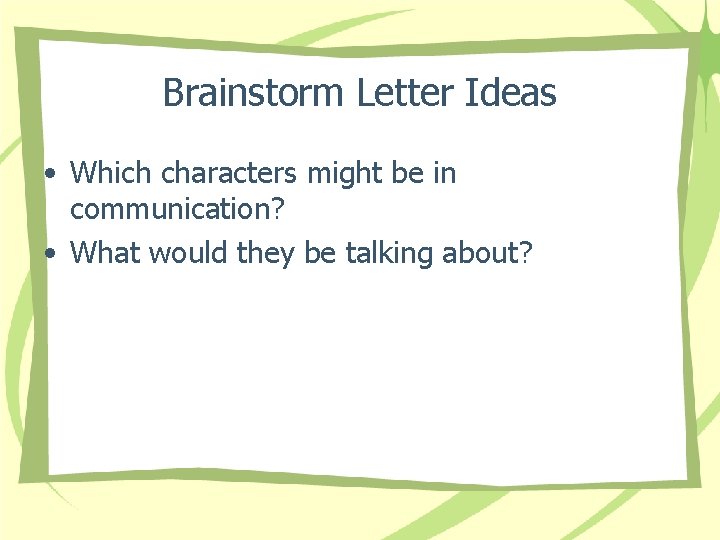 Brainstorm Letter Ideas

• Which characters might be in communication?
• What would they be talking about?